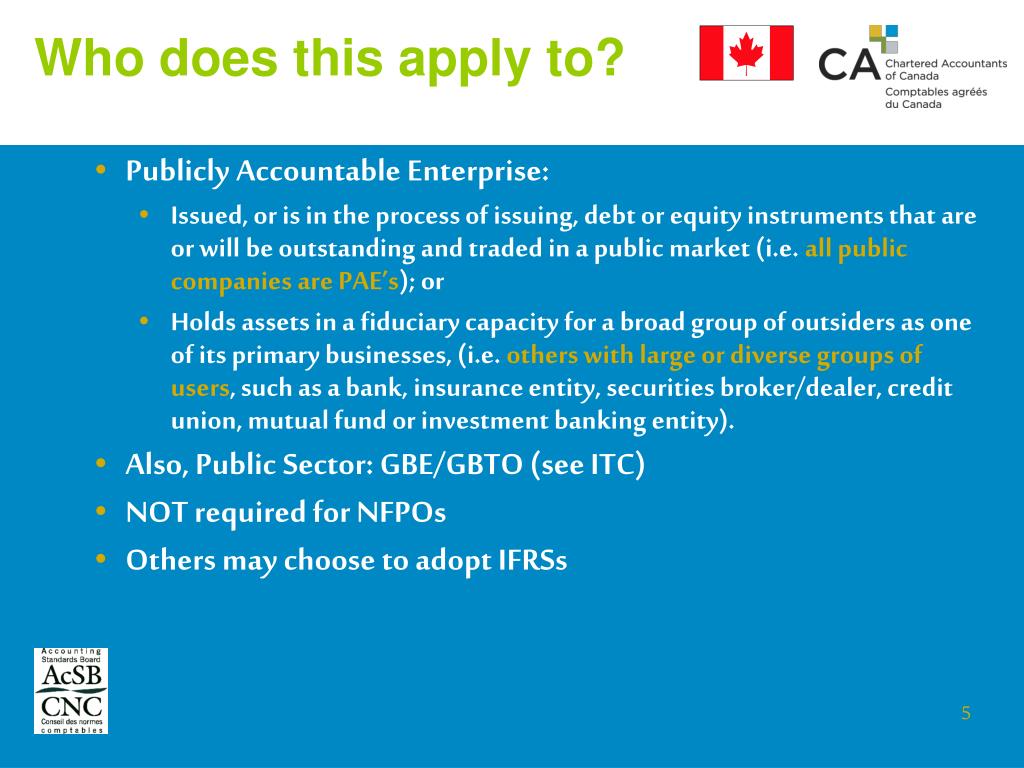 Who does this apply to?

CA Chartered Accountants of Canada
Comptables agréés du Canada

• Publicly Accountable Enterprise:
 • Issued, or is in the process of issuing, debt or equity instruments that are or will be outstanding and traded in a public market (i.e. all public companies are PAE's); or
 • Holds assets in a fiduciary capacity for a broad group of outsiders as one of its primary businesses, (i.e. others with large or diverse groups of users, such as a bank, insurance entity, securities broker/dealer, credit union, mutual fund or investment banking entity).
• Also, Public Sector: GBE/GBTO (see ITC)
• NOT required for NFPOs
• Others may choose to adopt IFRSs

Accounting Standards Board
AcSB
CNC
Conseil des normes comptables

5